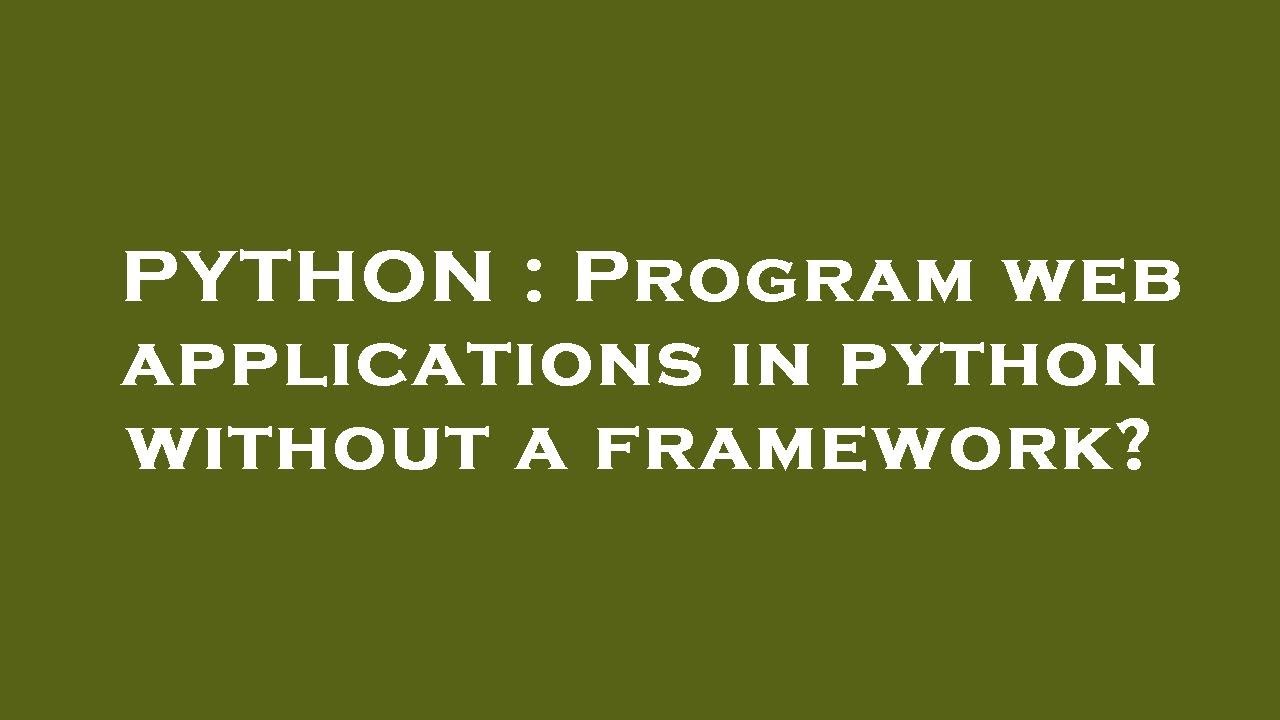 PYTHON : Program web applications in python without a framework?